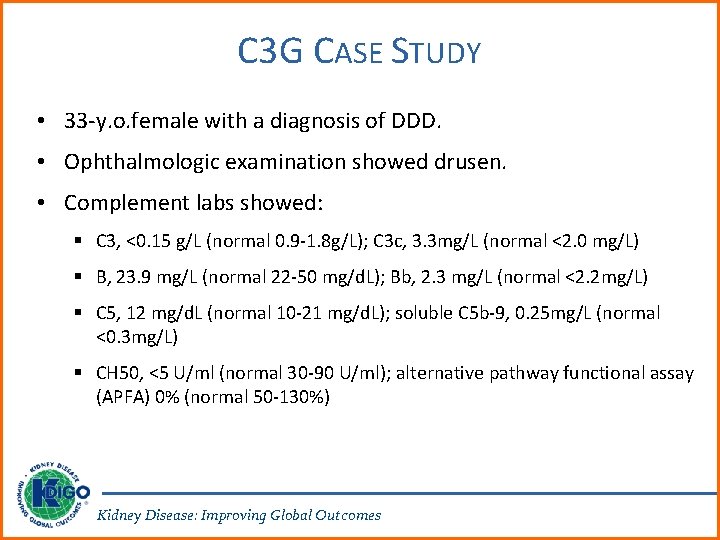 C3G CASE STUDY

• 33-y.o.female with a diagnosis of DDD.

• Ophthalmologic examination showed drusen.

• Complement labs showed:

▪ C3, <0.15 g/L (normal 0.9-1.8g/L); C3c, 3.3mg/L (normal <2.0 mg/L)

▪ B, 23.9 mg/L (normal 22-50 mg/dL); Bb, 2.3 mg/L (normal <2.2mg/L)

▪ C5, 12 mg/dL (normal 10-21 mg/dL); soluble C5b-9, 0.25mg/L (normal <0.3mg/L)

▪ CH50, <5 U/ml (normal 30-90 U/ml); alternative pathway functional assay (APFA) 0% (normal 50-130%)

KIDNEY DISEASE IMPROVING GLOBAL OUTCOMES KDIGO

Kidney Disease: Improving Global Outcomes